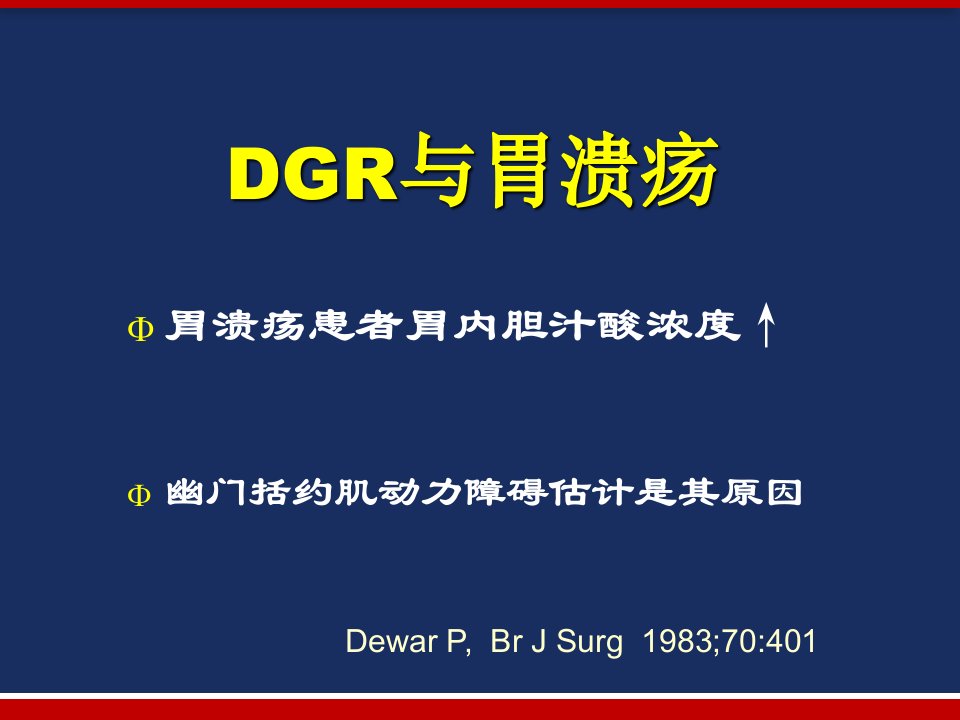 DGR与胃溃疡

Φ 胃溃疡患者胃内胆汁酸浓度 ↑

Φ 幽门括约肌动力障碍估计是其原因

Dewar P, Br J Surg 1983;70:401